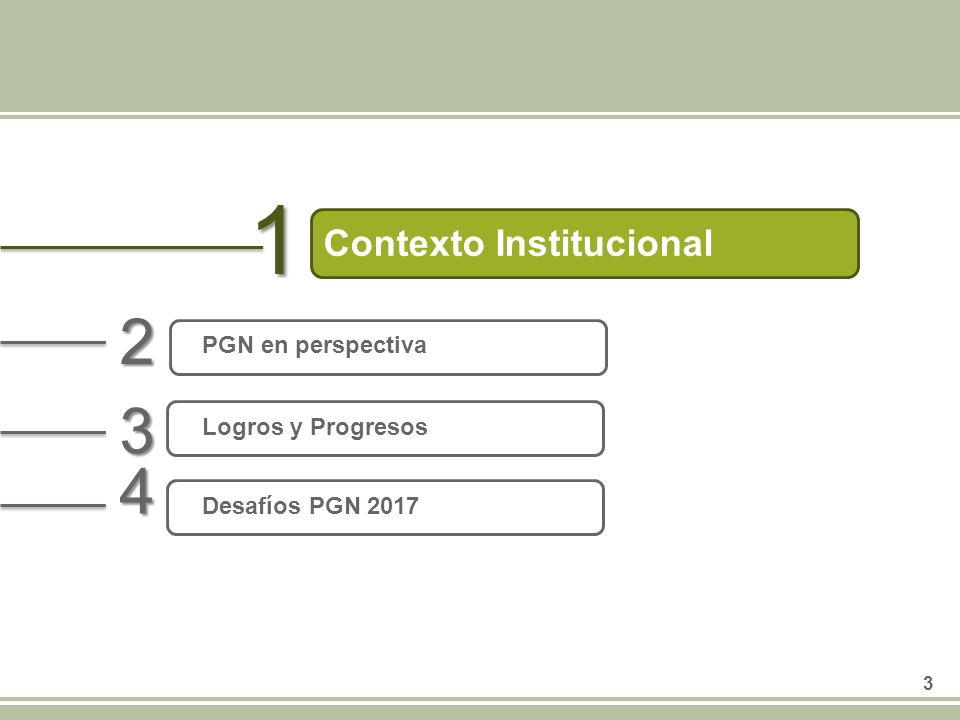 1 Contexto Institucional

2 PGN en perspectiva

3 Logros y Progresos

4 Desafíos PGN 2017

3